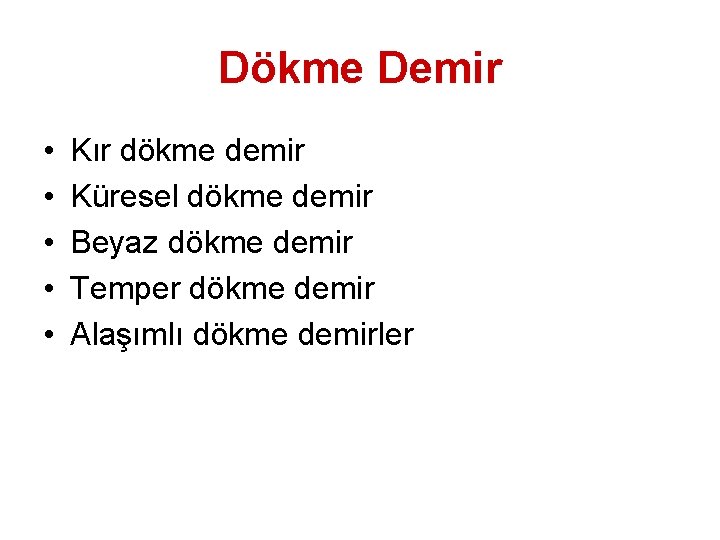 Dökme Demir

• Kır dökme demir
• Küresel dökme demir
• Beyaz dökme demir
• Temper dökme demir
• Alaşımlı dökme demirler